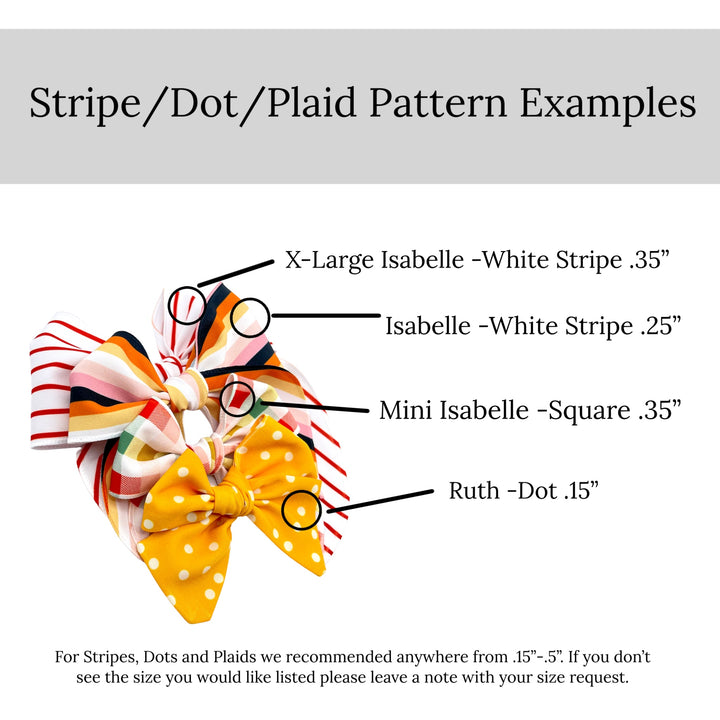 Stripe/Dot/Plaid Pattern Examples

X-Large Isabelle -White Stripe .35”

Isabelle -White Stripe .25”

Mini Isabelle -Square .35”

Ruth -Dot .15”

For Stripes, Dots and Plaids we recommended anywhere from .15”-.5”. If you don’t see the size you would like listed please leave a note with your size request.